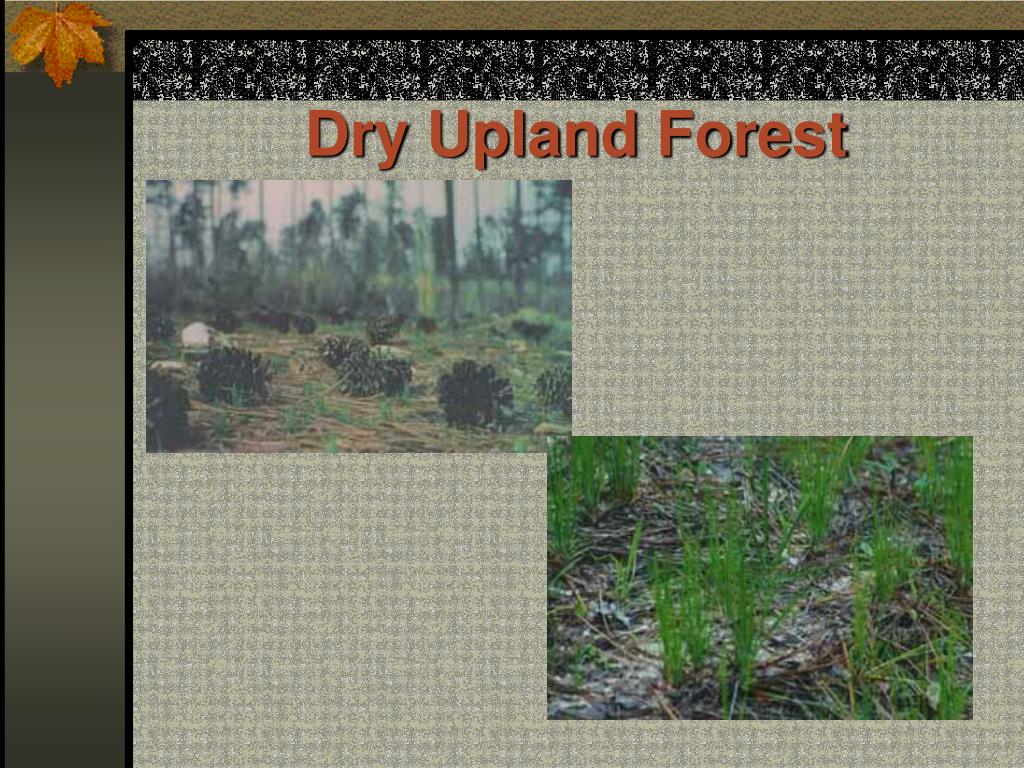 Dry Upland Forest